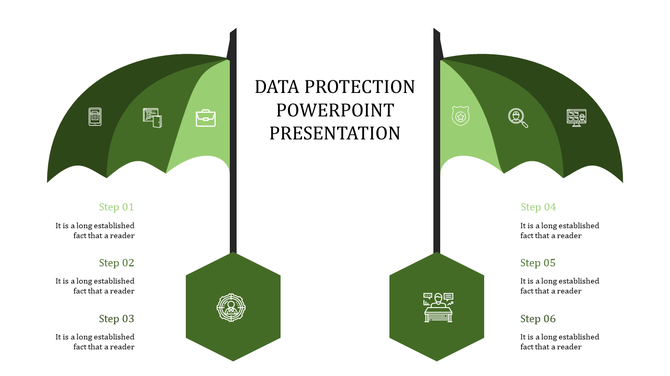 DATA PROTECTION POWERPOINT PRESENTATION

Step 01

It is a long established fact that a reader

Step 02

It is a long established fact that a reader

Step 03

It is a long established fact that a reader

Step 04

It is a long established fact that a reader

Step 05

It is a long established fact that a reader

Step 06

It is a long established fact that a reader